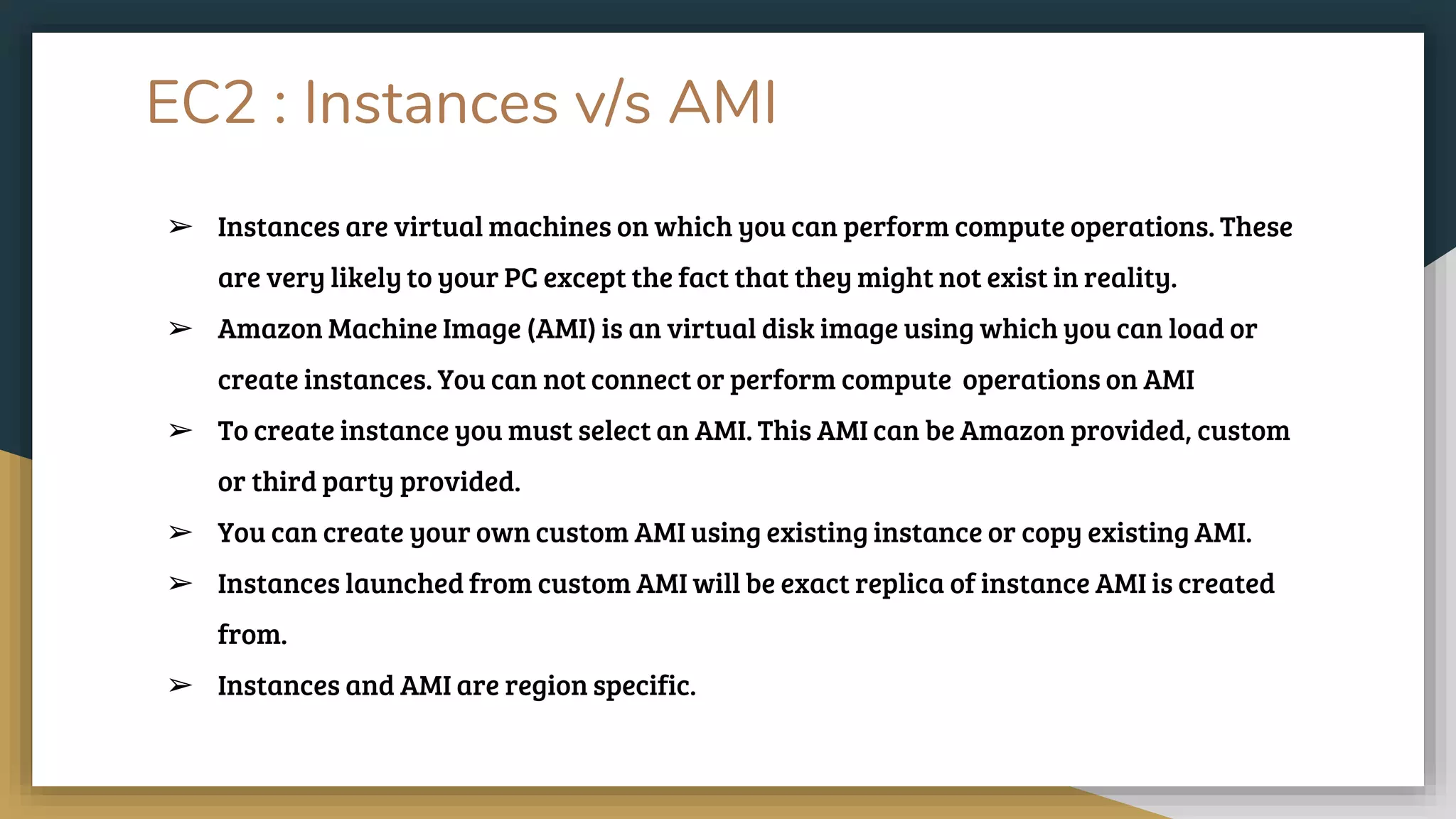 EC2 : Instances v/s AMI

➢ Instances are virtual machines on which you can perform compute operations. These are very likely to your PC except the fact that they might not exist in reality.

➢ Amazon Machine Image (AMI) is an virtual disk image using which you can load or create instances. You can not connect or perform compute operations on AMI

➢ To create instance you must select an AMI. This AMI can be Amazon provided, custom or third party provided.

➢ You can create your own custom AMI using existing instance or copy existing AMI.

➢ Instances launched from custom AMI will be exact replica of instance AMI is created from.

➢ Instances and AMI are region specific.